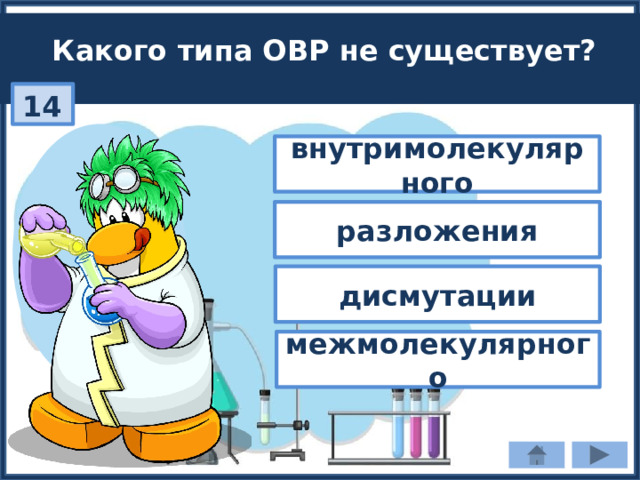 Какого типа ОВР не существует?

14

внутримолекулярного

разложения

дисмутации

межмолекулярного